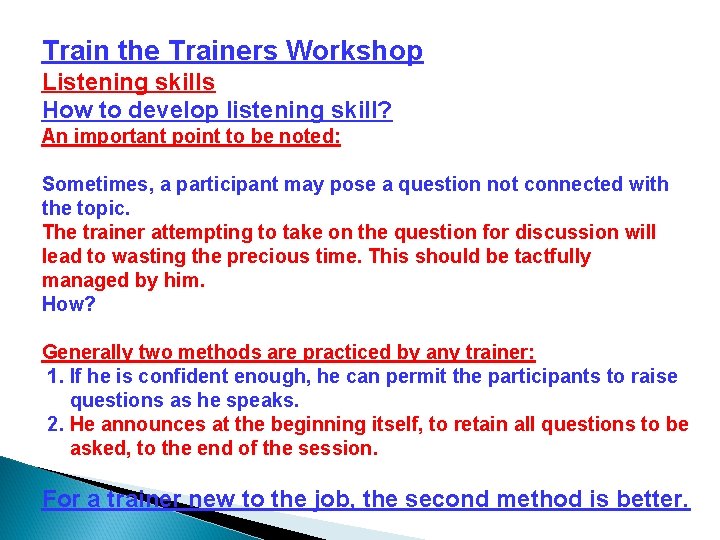 Train the Trainers Workshop
Listening skills
How to develop listening skill?
An important point to be noted:

Sometimes, a participant may pose a question not connected with the topic.
The trainer attempting to take on the question for discussion will lead to wasting the precious time. This should be tactfully managed by him.
How?

Generally two methods are practiced by any trainer:
1. If he is confident enough, he can permit the participants to raise questions as he speaks.
2. He announces at the beginning itself, to retain all questions to be asked, to the end of the session.

For a trainer new to the job, the second method is better.